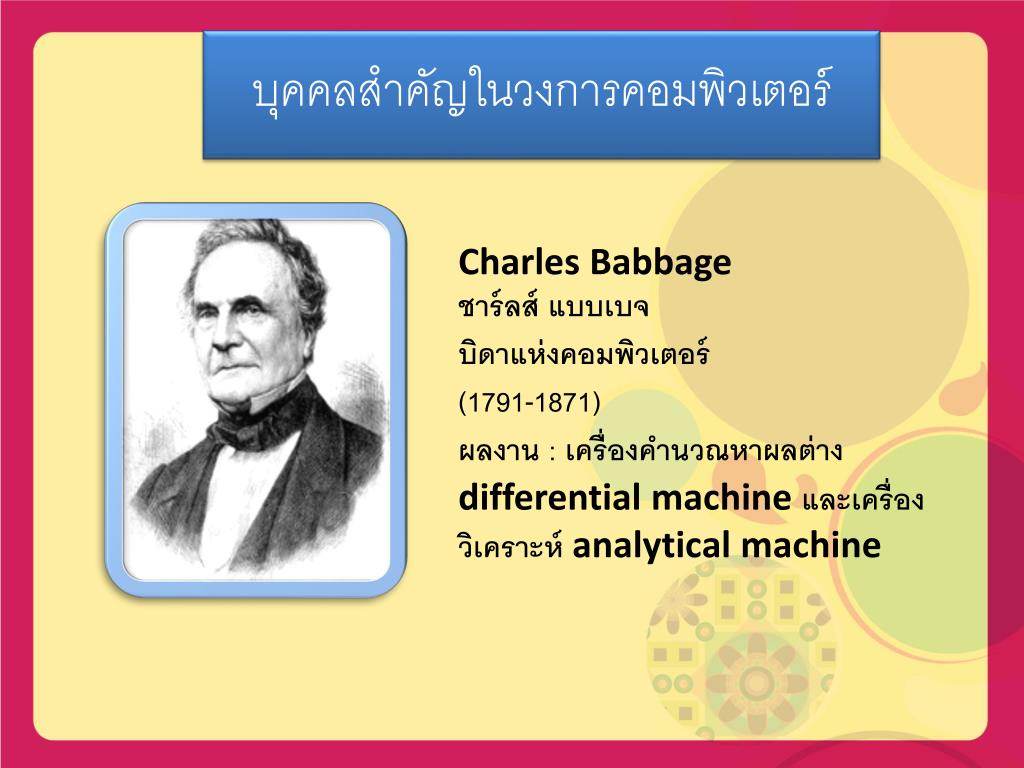 บุคคลสำคัญในวงการคอมพิวเตอร์

Charles Babbage
ชาร์ลส์ แบบเบจ
บิดาแห่งคอมพิวเตอร์
(1791-1871)
ผลงาน : เครื่องคำนวณหาผลต่าง differential machine และเครื่องวิเคราะห์ analytical machine